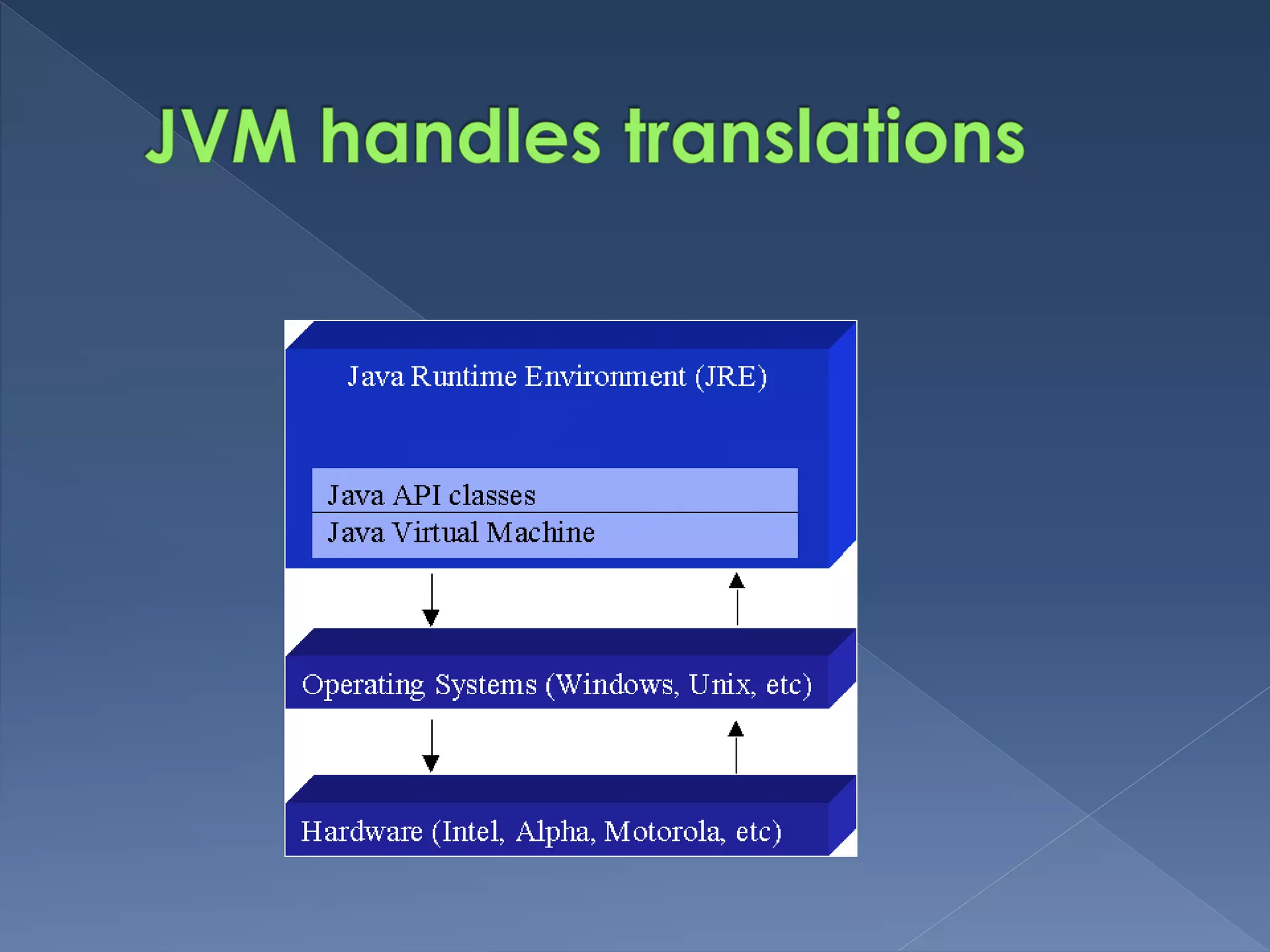 JVM handles translations

Java Runtime Environment (JRE)

Java API classes

Java Virtual Machine

Operating Systems (Windows, Unix, etc)

Hardware (Intel, Alpha, Motorola, etc)